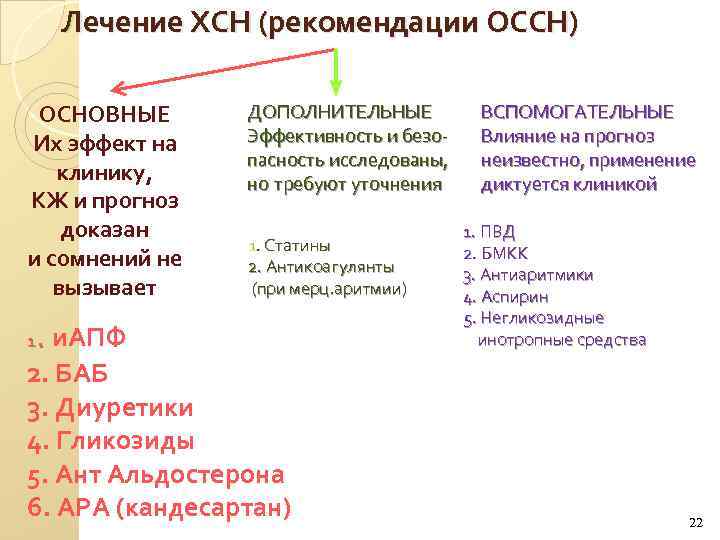 Лечение ХСН (рекомендации ОССН)

ОСНОВНЫЕ
Их эффект на клинику,
КЖ и прогноз доказан
и сомнений не вызывает

1. иАПФ
2. БАБ
3. Диуретики
4. Гликозиды
5. Ант Альдостерона
6. АРА (кандесартан)

ДОПОЛНИТЕЛЬНЫЕ
Эффективность и безопасность исследованы, но требуют уточнения

1. Статины
2. Антикоагулянты (при мерц.аритмии)

ВСПОМОГАТЕЛЬНЫЕ
Влияние на прогноз неизвестно, применение диктуется клиникой

1. ПВД
2. БМКК
3. Антиаритмики
4. Аспирин
5. Негликозидные инотропные средства

22